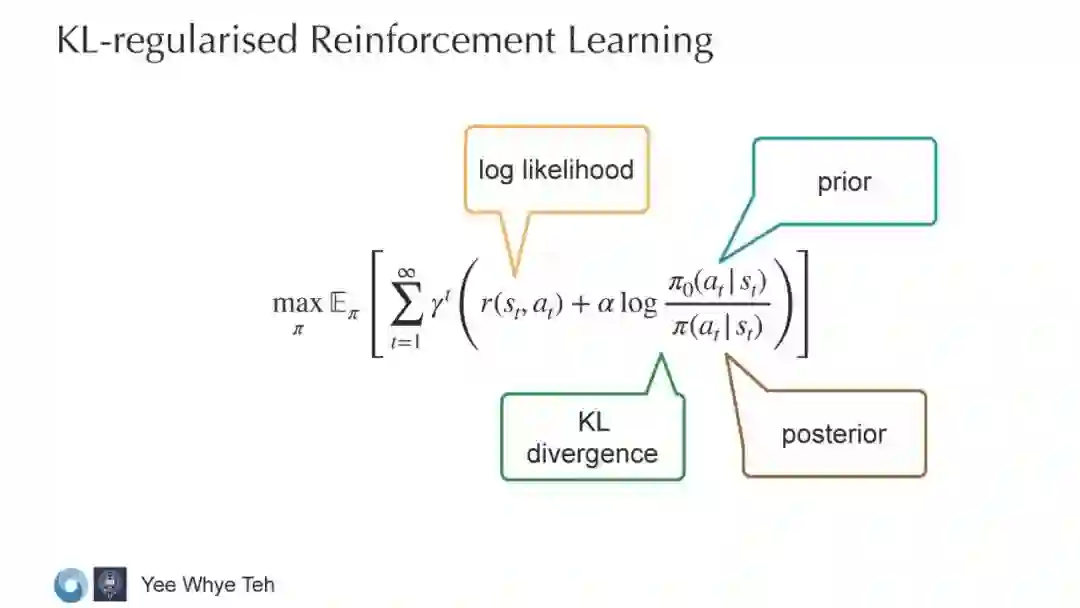 KL-regularised Reinforcement Learning

log likelihood

prior

$\max_{\pi} \mathbb{E}_{\pi} \left[ \sum_{t=1}^{\infty} \gamma^t \left( r(s_t, a_t) + \alpha \log \frac{\pi_0(a_t | s_t)}{\pi(a_t | s_t)} \right) \right]$

KL divergence

posterior

Yee Whye Teh